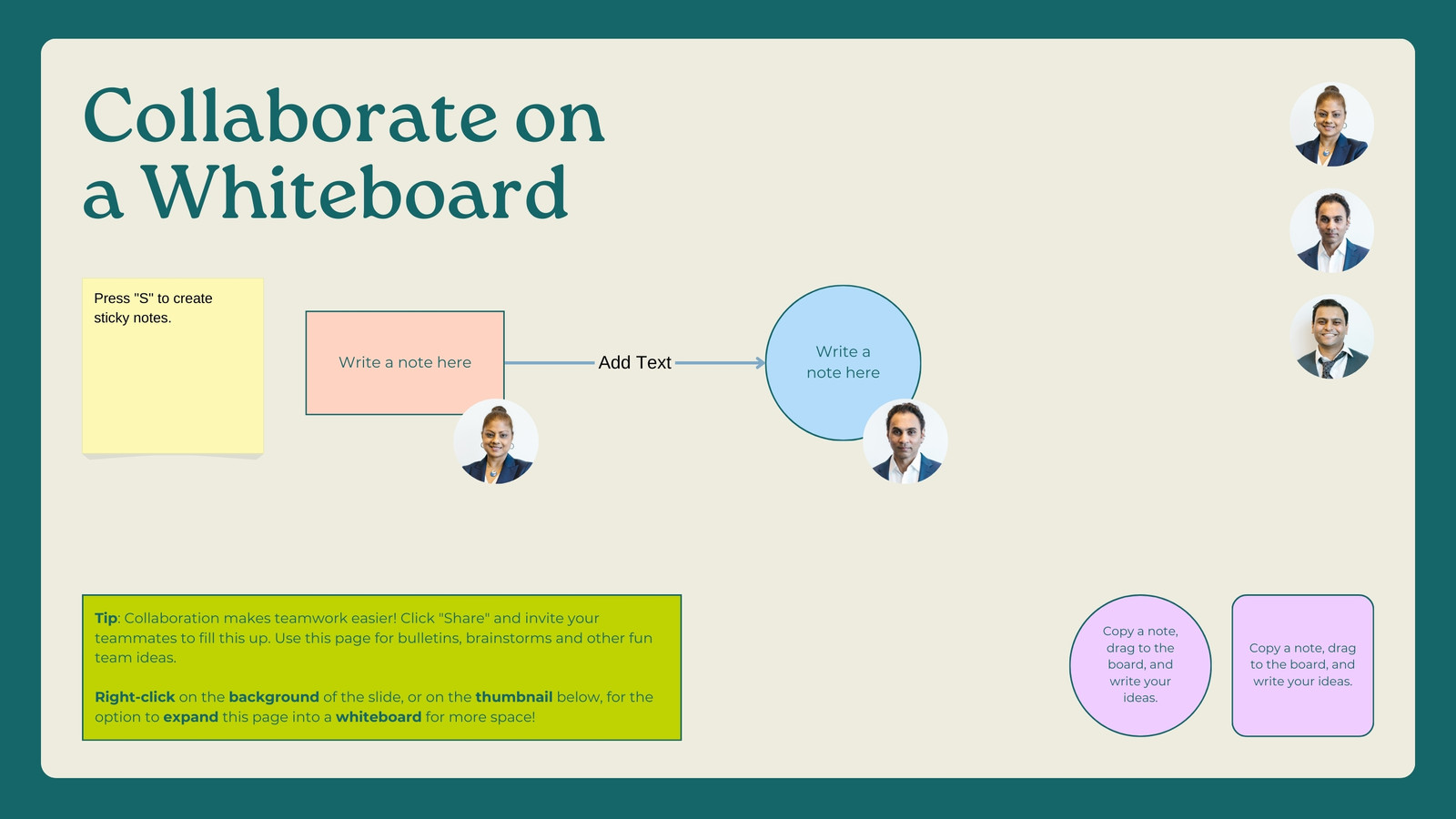 Collaborate on a Whiteboard

Press "S" to create sticky notes.

Write a note here

Add Text

Write a note here

Tip: Collaboration makes teamwork easier! Click "Share" and invite your teammates to fill this up. Use this page for bulletins, brainstorms and other fun team ideas.

Right-click on the background of the slide, or on the thumbnail below, for the option to expand this page into a whiteboard for more space!

Copy a note, drag to the board, and write your ideas.

Copy a note, drag to the board, and write your ideas.